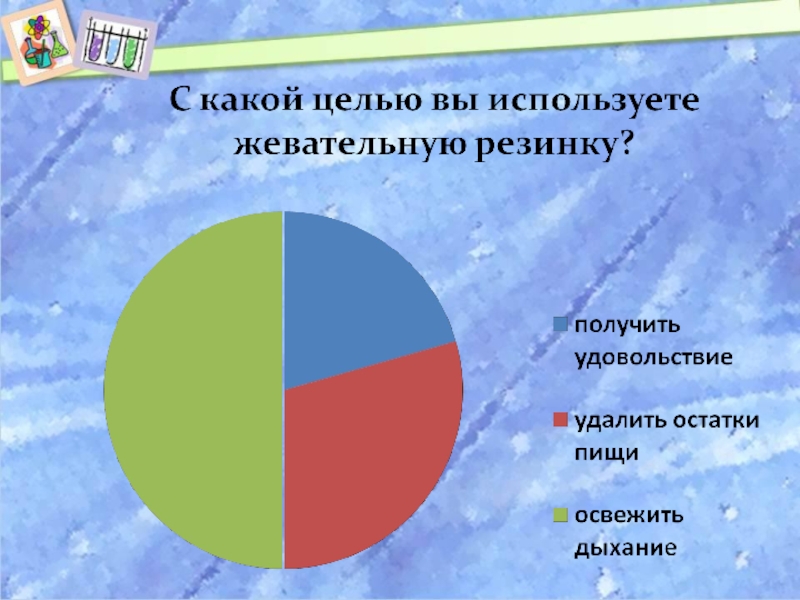 С какой целью вы используете жевательную резинку?

получить удовольствие

удалить остатки пищи

освежить дыхание